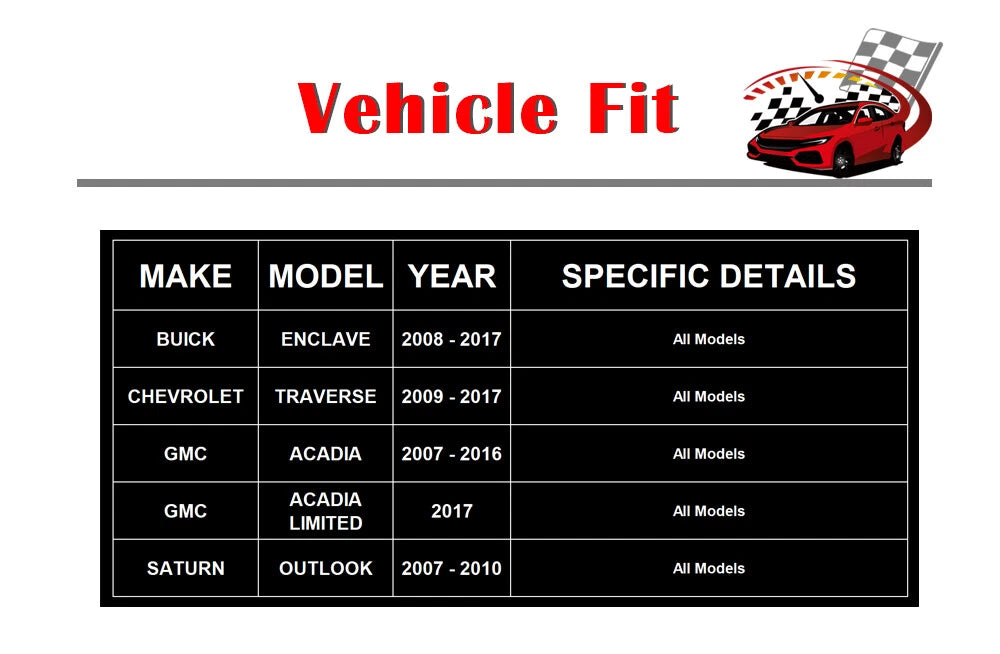 Vehicle Fit

| MAKE | MODEL | YEAR | SPECIFIC DETAILS |
|---|---|---|---|
| BUICK | ENCLAVE | 2008 - 2017 | All Models |
| CHEVROLET | TRAVERSE | 2009 - 2017 | All Models |
| GMC | ACADIA | 2007 - 2016 | All Models |
| GMC | ACADIA LIMITED | 2017 | All Models |
| SATURN | OUTLOOK | 2007 - 2010 | All Models |